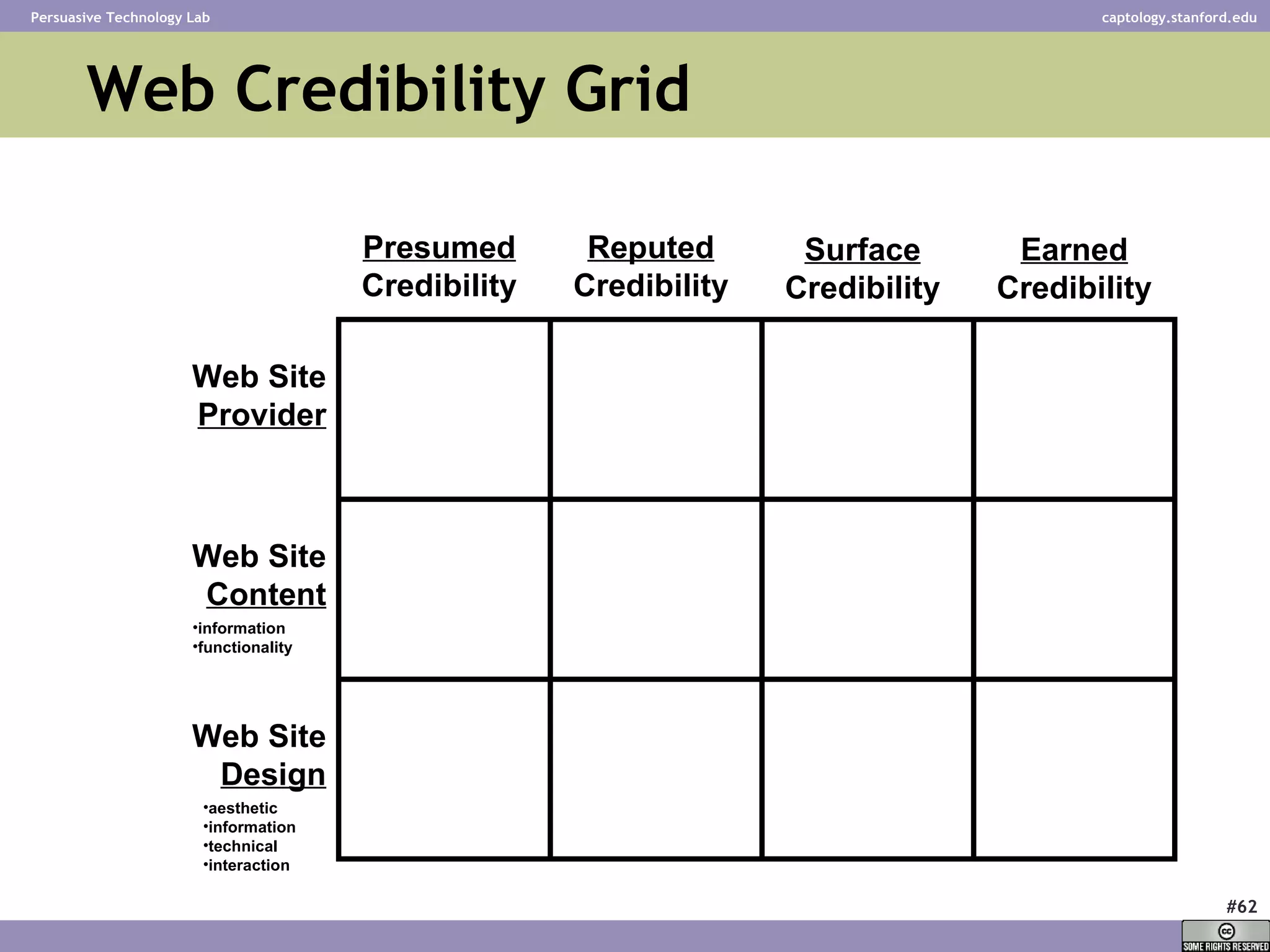 Persuasive Technology Lab

captology.stanford.edu

Web Credibility Grid

| | Presumed Credibility | Reputed Credibility | Surface Credibility | Earned Credibility |
|---|---|---|---|---|
| Web Site Provider | | | | |
| Web Site Content •information •functionality | | | | |
| Web Site Design •aesthetic •information •technical •interaction | | | | |

#62

cc SOME RIGHTS RESERVED